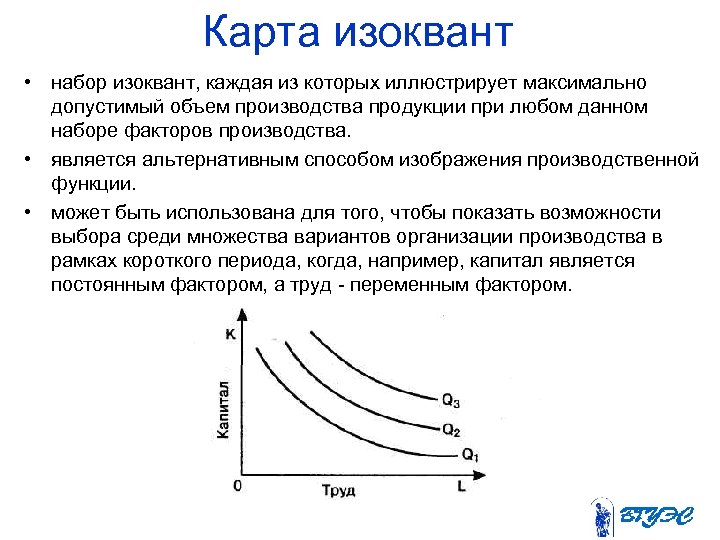 Карта изоквант

• набор изоквант, каждая из которых иллюстрирует максимально допустимый объем производства продукции при любом данном наборе факторов производства.

• является альтернативным способом изображения производственной функции.

• может быть использована для того, чтобы показать возможности выбора среди множества вариантов организации производства в рамках короткого периода, когда, например, капитал является постоянным фактором, а труд - переменным фактором.

K
Капитал
$Q_3$
$Q_2$
$Q_1$
0
Труд
L

ВГУЭС